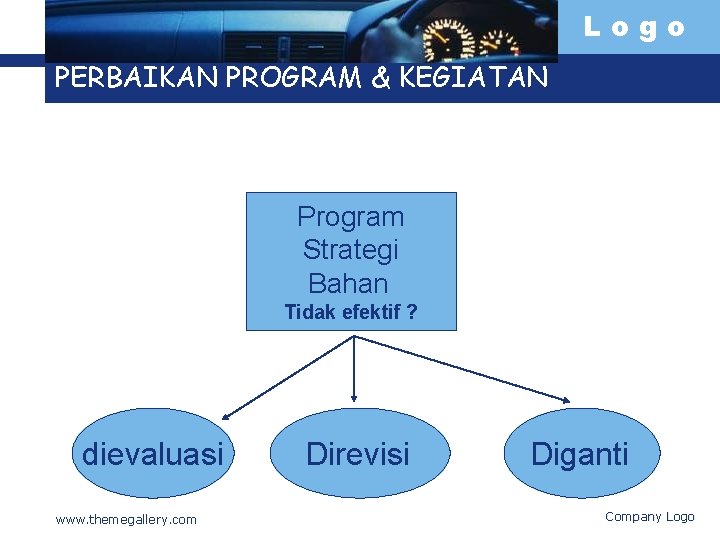 Logo

PERBAIKAN PROGRAM & KEGIATAN

Program
Strategi
Bahan
Tidak efektif ?

dievaluasi

Direvisi

Diganti

www.themegallery.com

Company Logo